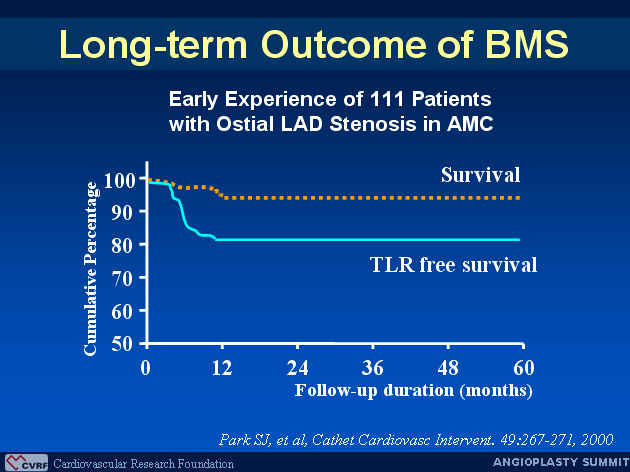 Long-term Outcome of BMS

Early Experience of 111 Patients with Ostial LAD Stenosis in AMC

Cumulative Percentage

100
90
80
70
60
50

Survival

TLR free survival

0 12 24 36 48 60

Follow-up duration (months)

Park SJ, et al, Cathet Cardiovasc Intervent. 49:267-271, 2000

CVRF Cardiovascular Research Foundation

ANGIOPLASTY SUMMIT